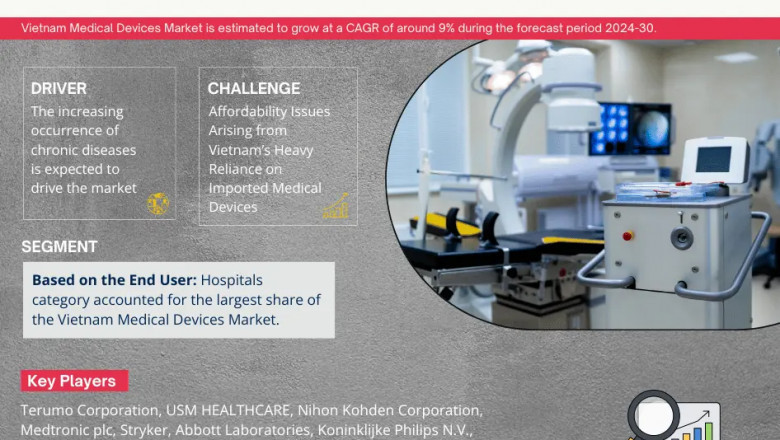 Vietnam Medical Devices Market is estimated to grow at a CAGR of around 9% during the forecast period 2024-30.

DRIVER
The increasing occurrence of chronic diseases is expected to drive the market

CHALLENGE
Affordability Issues Arising from Vietnam's Heavy Reliance on Imported Medical Devices

SEGMENT

Based on the End User: Hospitals category accounted for the largest share of the Vietnam Medical Devices Market.

Key Players

Terumo Corporation, USM HEALTHCARE, Nihon Kohden Corporation, Medtronic plc, Stryker, Abbott Laboratories, Koninklijke Philips N.V.,